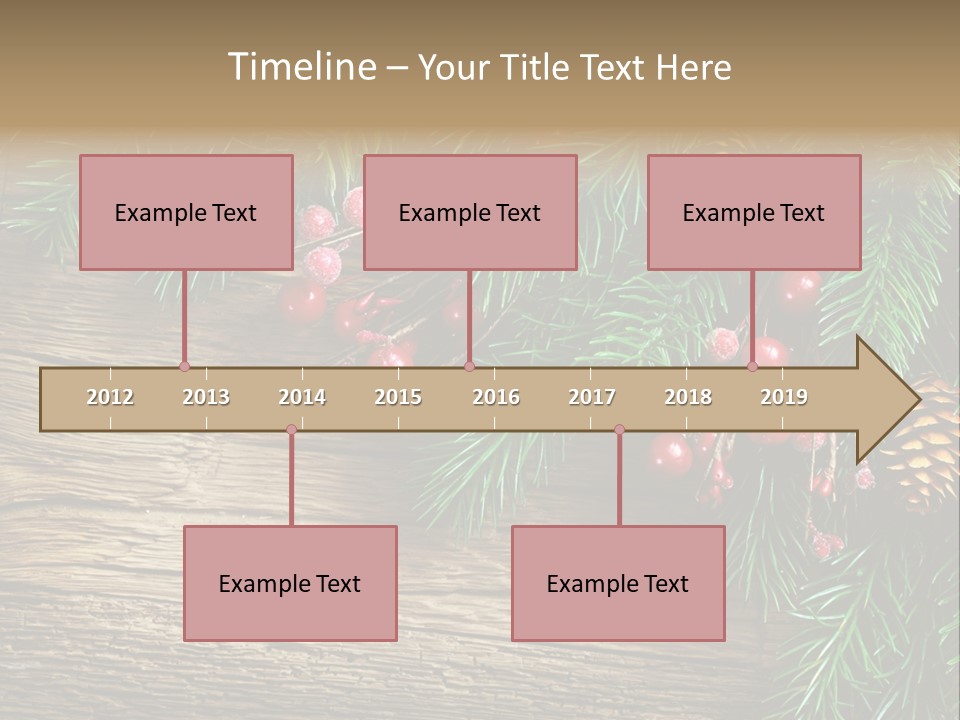 Timeline – Your Title Text Here

Example Text

Example Text

Example Text

2012 2013 2014 2015 2016 2017 2018 2019

Example Text

Example Text